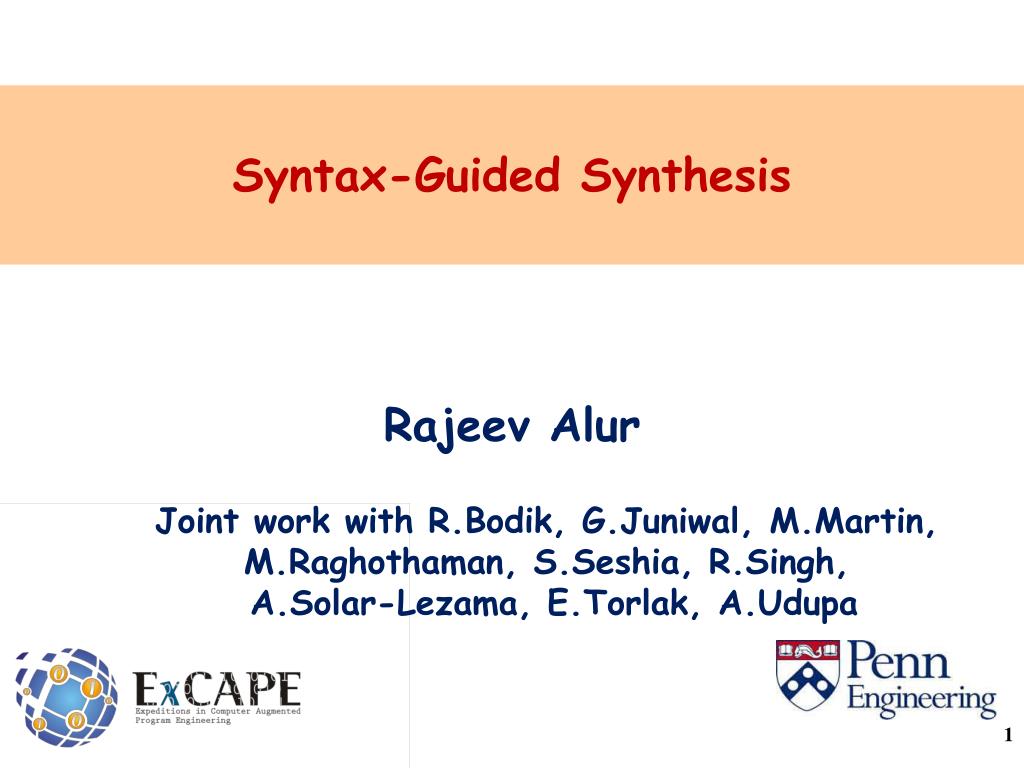 Syntax-Guided Synthesis

Rajeev Alur

Joint work with R.Bodik, G.Juniwal, M.Martin, M.Raghothaman, S.Seshia, R.Singh, A.Solar-Lezama, E.Torlak, A.Udupa

ExCAPE
Expeditions in Computer Augmented Program Engineering

Penn Engineering

1